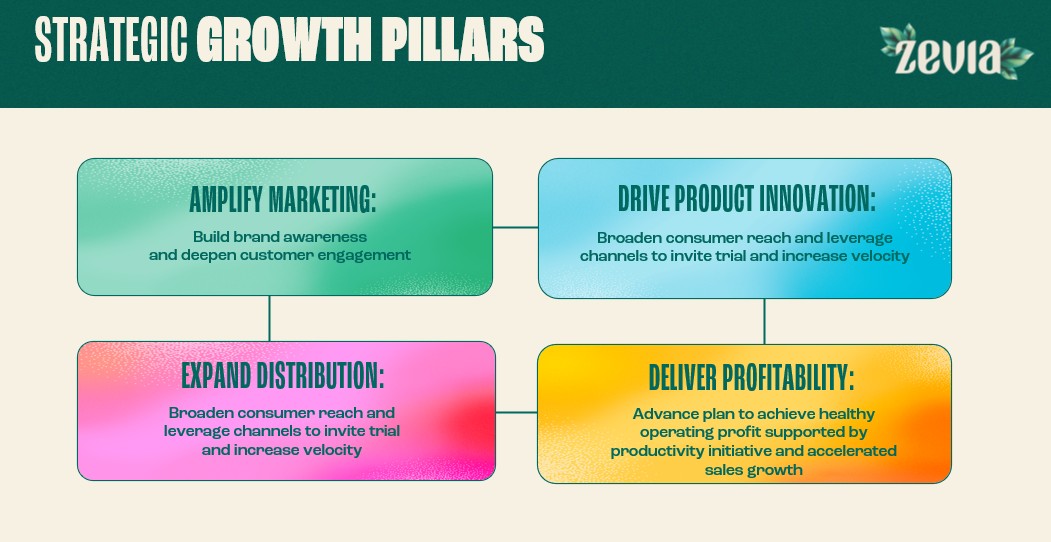 STRATEGIC GROWTH PILLARS

zevia

AMPLIFY MARKETING:

Build brand awareness and deepen customer engagement

DRIVE PRODUCT INNOVATION:

Broaden consumer reach and leverage channels to invite trial and increase velocity

EXPAND DISTRIBUTION:

Broaden consumer reach and leverage channels to invite trial and increase velocity

DELIVER PROFITABILITY:

Advance plan to achieve healthy operating profit supported by productivity initiative and accelerated sales growth